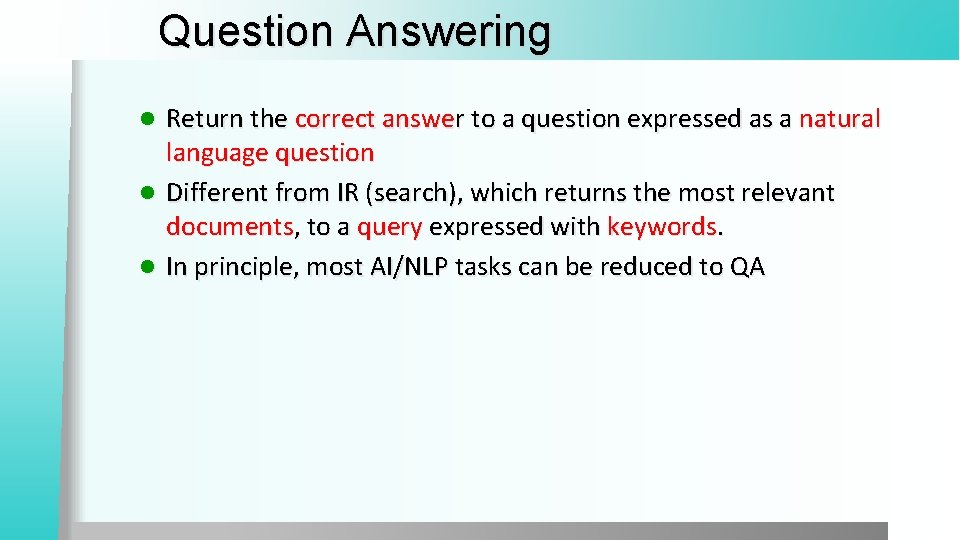 Question Answering

- Return the correct answer to a question expressed as a natural language question
- Different from IR (search), which returns the most relevant documents, to a query expressed with keywords.
- In principle, most AI/NLP tasks can be reduced to QA